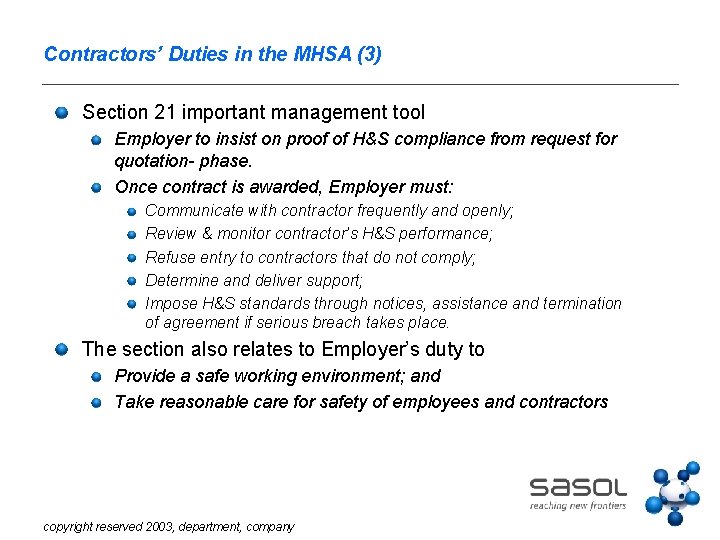 Contractors' Duties in the MHSA (3)

Section 21 important management tool

Employer to insist on proof of H&S compliance from request for quotation- phase.

Once contract is awarded, Employer must:

Communicate with contractor frequently and openly;

Review & monitor contractor's H&S performance;

Refuse entry to contractors that do not comply;

Determine and deliver support;

Impose H&S standards through notices, assistance and termination of agreement if serious breach takes place.

The section also relates to Employer's duty to

Provide a safe working environment; and

Take reasonable care for safety of employees and contractors

sasol
reaching new frontiers

copyright reserved 2003, department, company